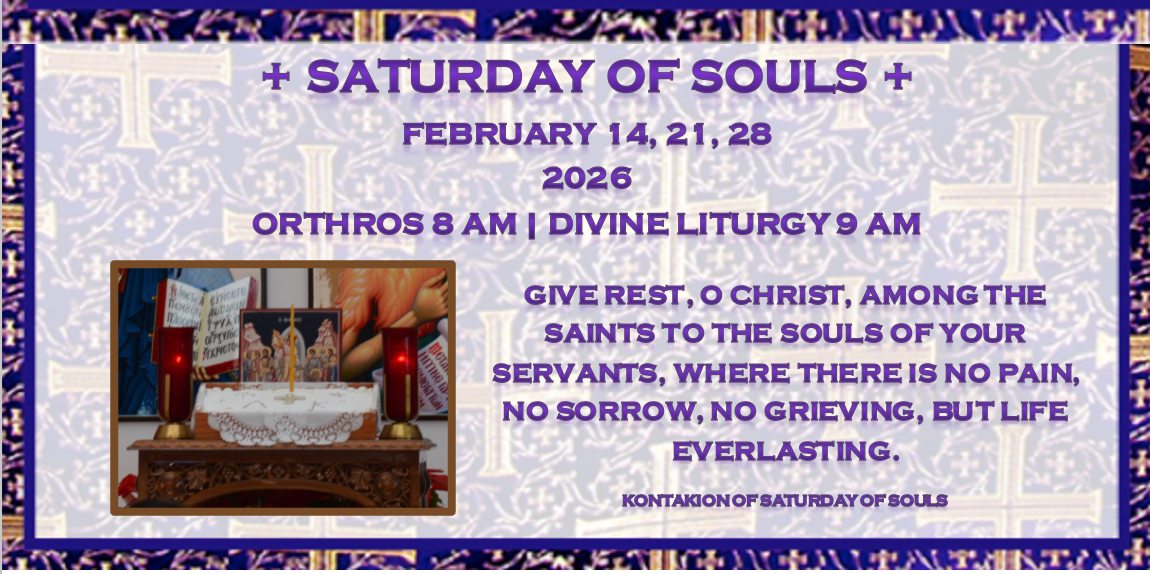 + SATURDAY OF SOULS +

FEBRUARY 14, 21, 28
2026

ORTHROS 8 AM | DIVINE LITURGY 9 AM

GIVE REST, O CHRIST, AMONG THE SAINTS TO THE SOULS OF YOUR SERVANTS, WHERE THERE IS NO PAIN, NO SORROW, NO GRIEVING, BUT LIFE EVERLASTING.

KONTAKION OF SATURDAY OF SOULS